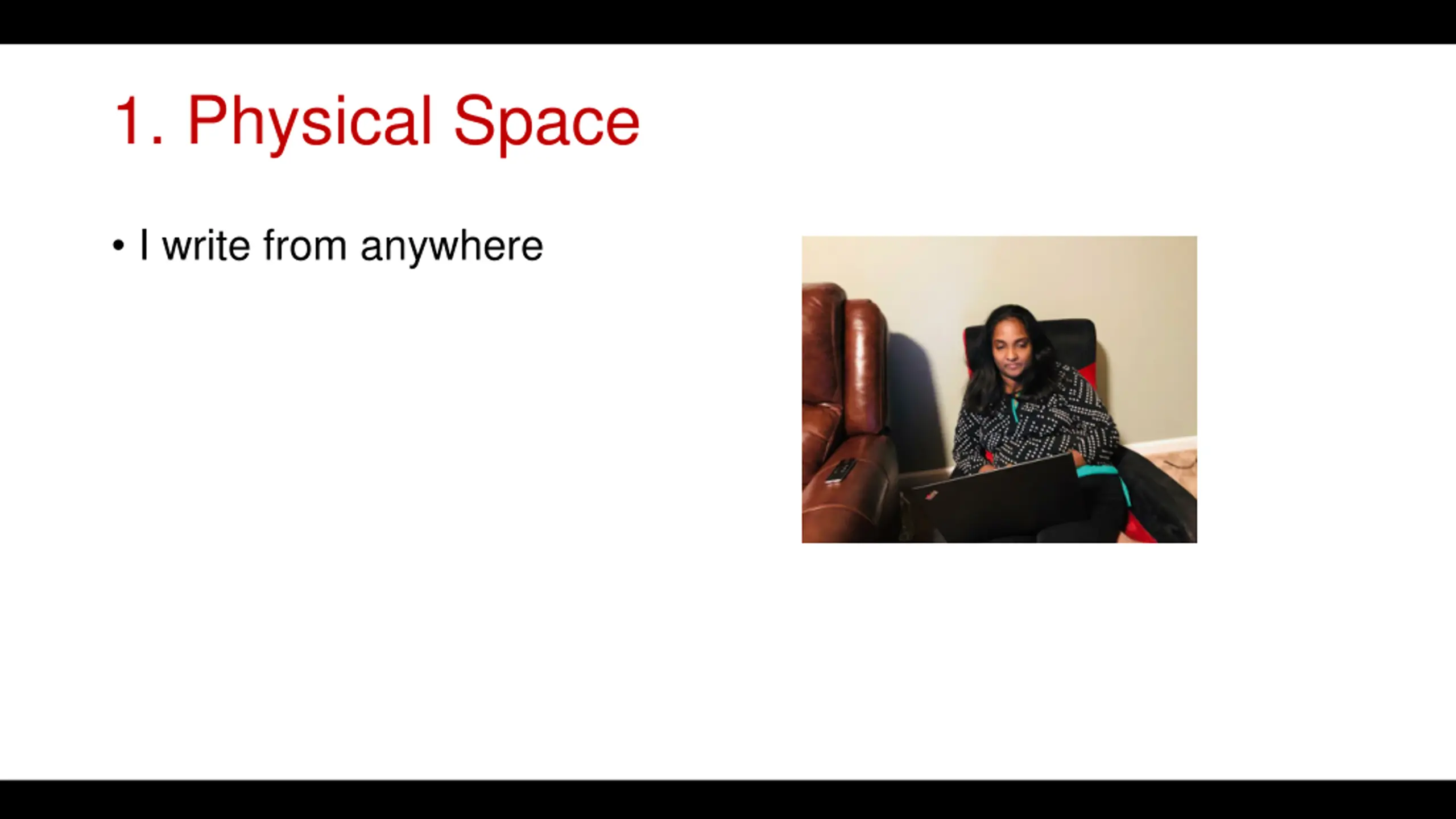 1. Physical Space

• I write from anywhere